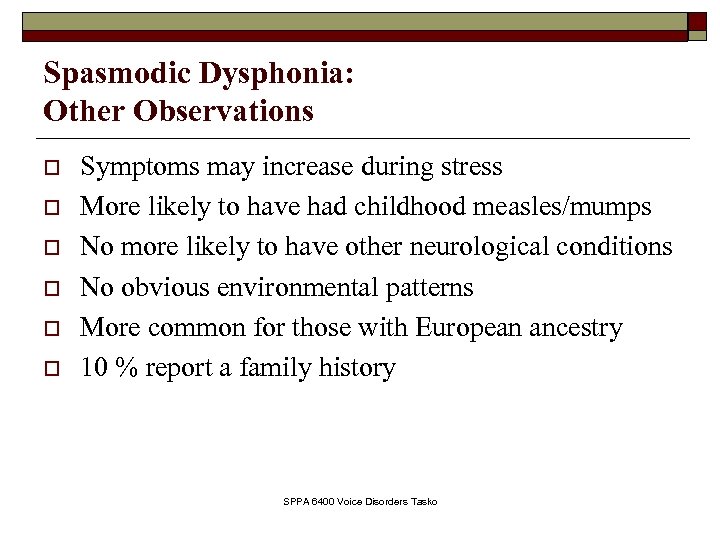 Spasmodic Dysphonia:
Other Observations

- Symptoms may increase during stress
- More likely to have had childhood measles/mumps
- No more likely to have other neurological conditions
- No obvious environmental patterns
- More common for those with European ancestry
- 10 % report a family history

SPPA 6400 Voice Disorders Tasko